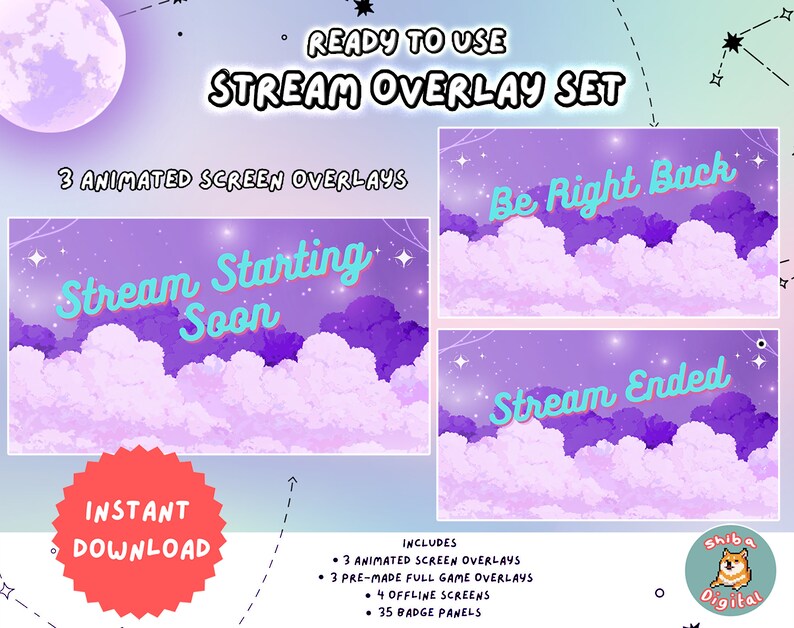 READY TO USE
STREAM OVERLAY SET

3 ANIMATED SCREEN OVERLAYS

Stream Starting Soon

Be Right Back

Stream Ended

INSTANT DOWNLOAD

INCLUDES
• 3 ANIMATED SCREEN OVERLAYS
• 3 PRE-MADE FULL GAME OVERLAYS
• 4 OFFLINE SCREENS
• 35 BADGE PANELS

Shiba Digital